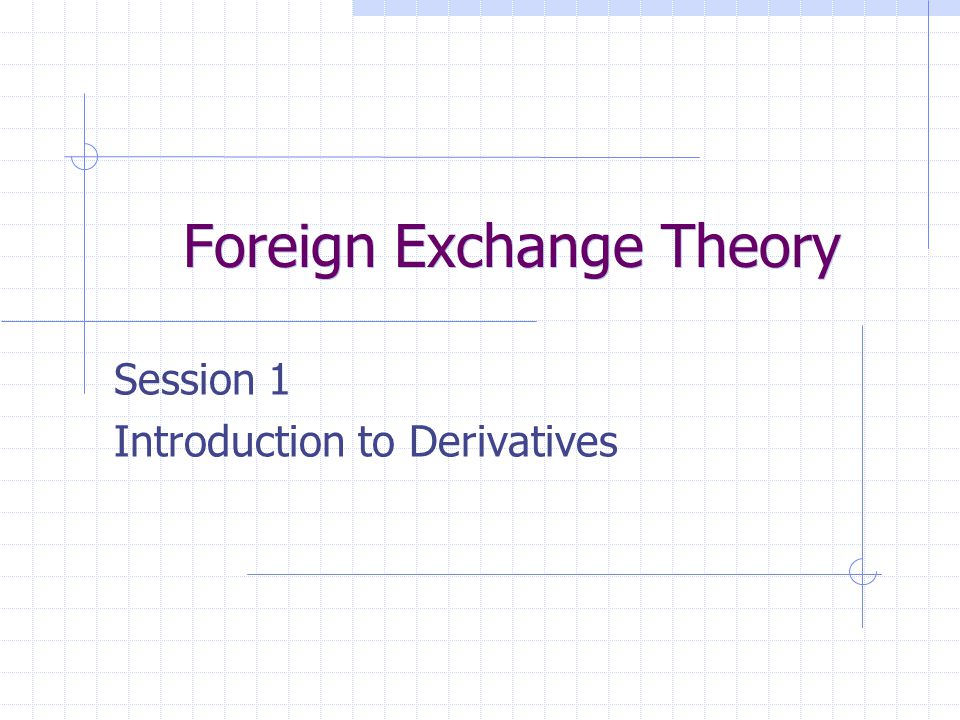 Foreign Exchange Theory

Session 1
Introduction to Derivatives